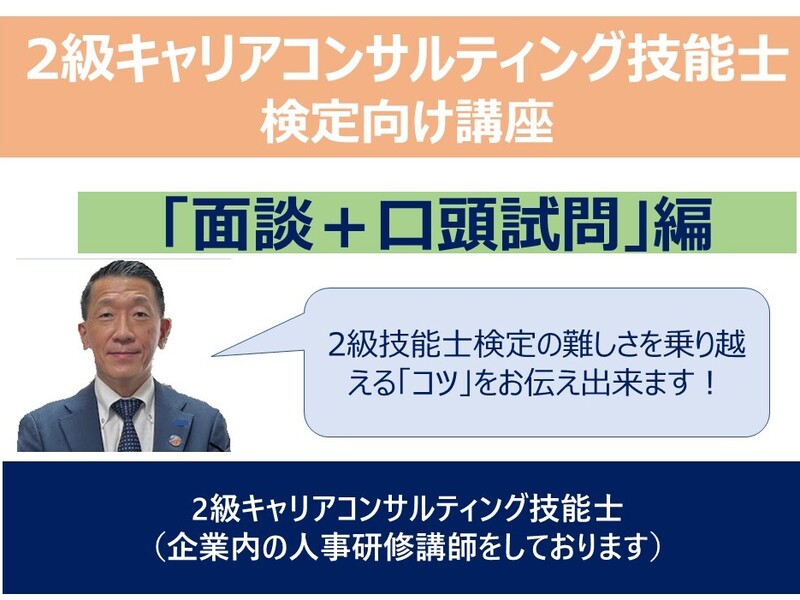 2級キャリアコンサルティング技能士
検定向け講座

「面談＋口頭試問」編

2級技能士検定の難しさを乗り越える「コツ」をお伝え出来ます！

2級キャリアコンサルティング技能士
（企業内の人事研修講師をしております）